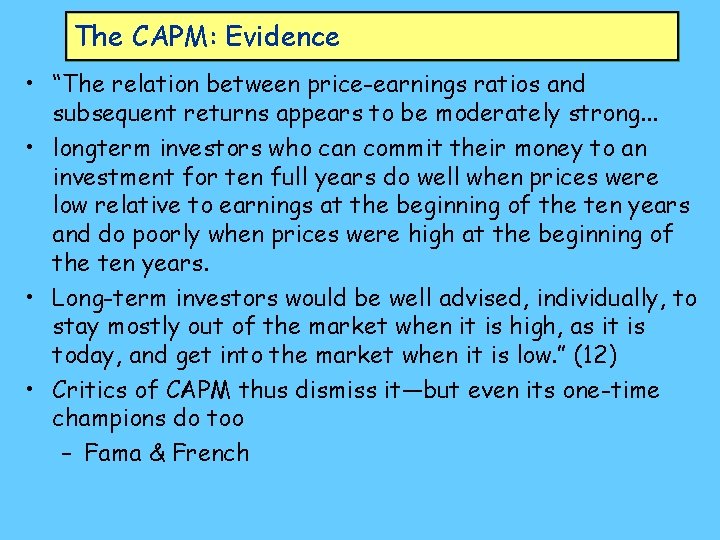 The CAPM: Evidence

• "The relation between price-earnings ratios and subsequent returns appears to be moderately strong...

• longterm investors who can commit their money to an investment for ten full years do well when prices were low relative to earnings at the beginning of the ten years and do poorly when prices were high at the beginning of the ten years.

• Long-term investors would be well advised, individually, to stay mostly out of the market when it is high, as it is today, and get into the market when it is low." (12)

• Critics of CAPM thus dismiss it—but even its one-time champions do too

– Fama & French